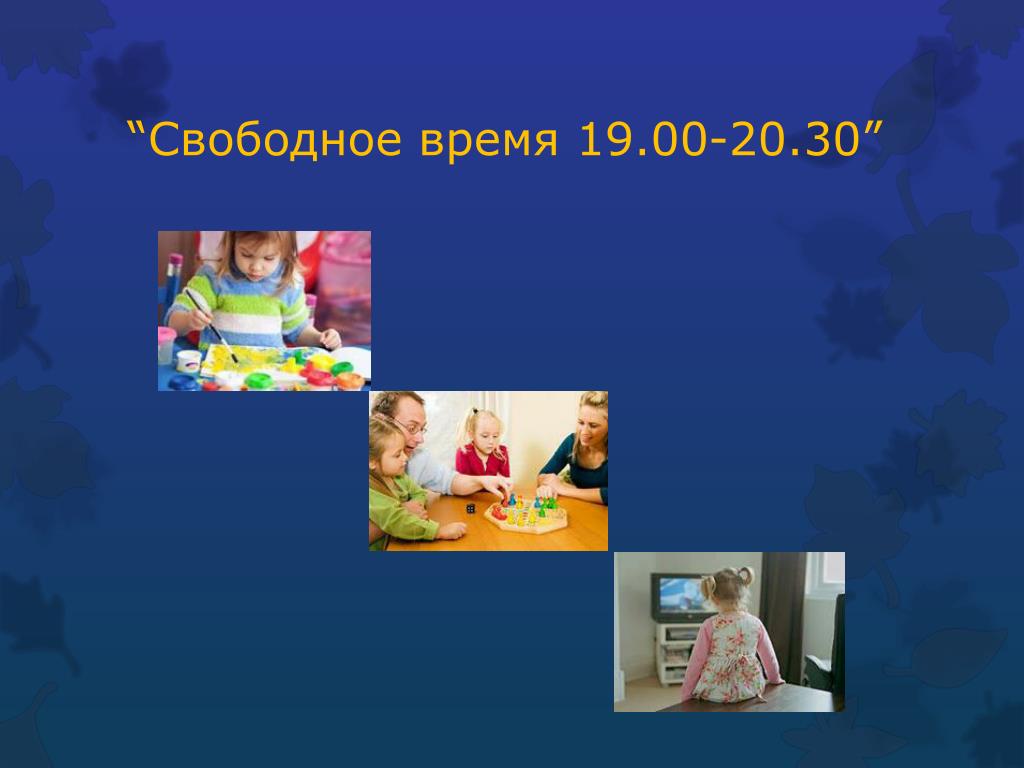 “Свободное время 19.00-20.30”